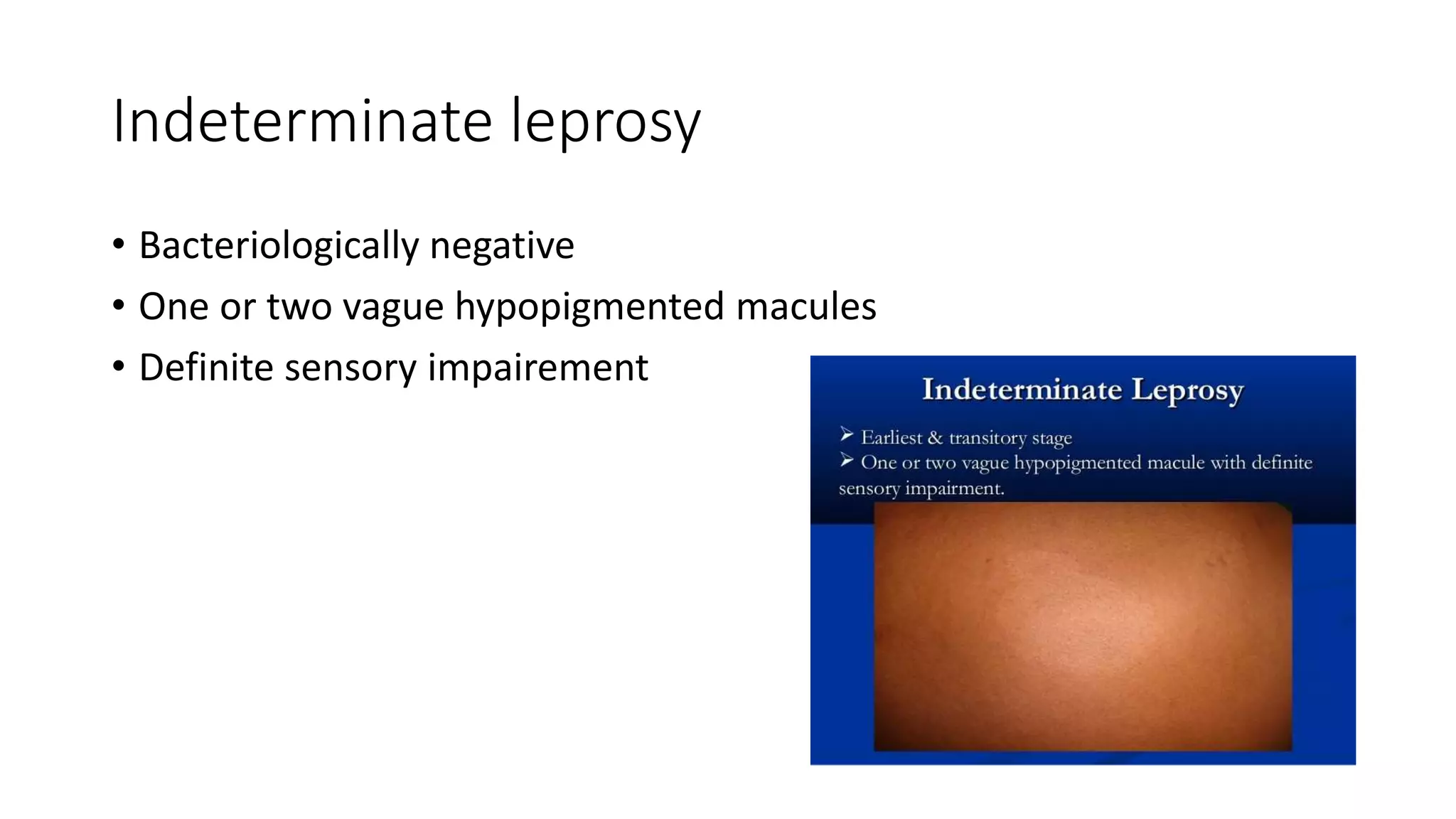 Indeterminate leprosy

• Bacteriologically negative
• One or two vague hypopigmented macules
• Definite sensory impairement

Indeterminate Leprosy

➢ Earliest & transitory stage
➢ One or two vague hypopigmented macule with definite sensory impairment.